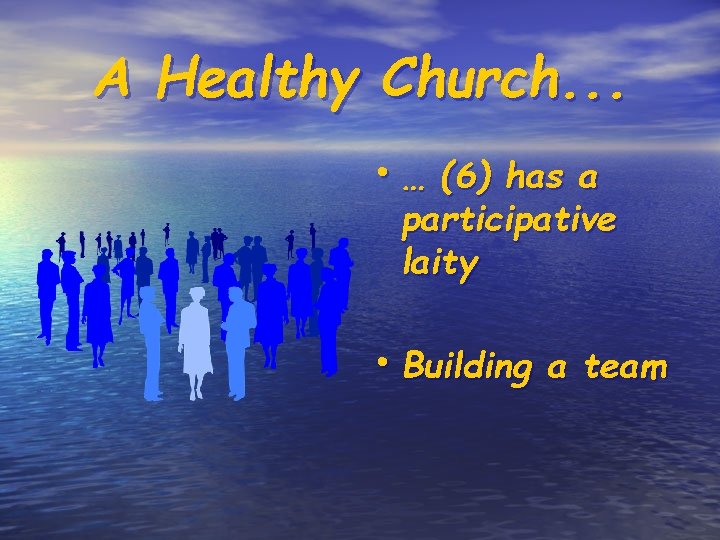 A Healthy Church...

• … (6) has a participative laity

• Building a team